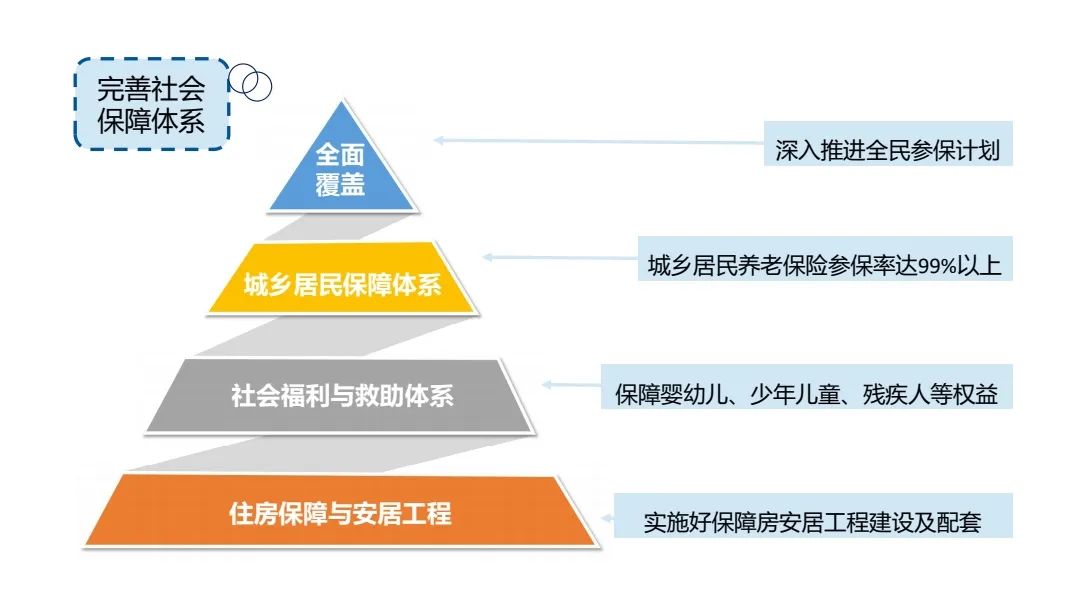 完善社会保障体系

全面覆盖

深入推进全民参保计划

城乡居民保障体系

城乡居民养老保险参保率达99%以上

社会福利与救助体系

保障婴幼儿、少年儿童、残疾人等权益

住房保障与安居工程

实施好保障房安居工程建设及配套